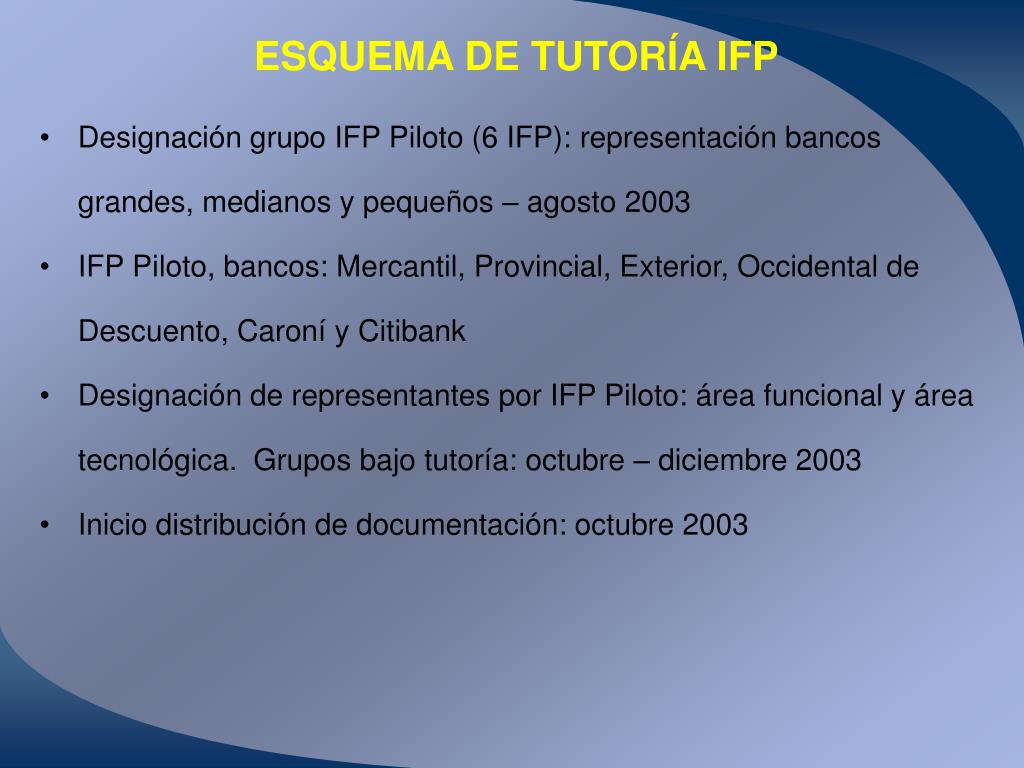 ESQUEMA DE TUTORÍA IFP

• Designación grupo IFP Piloto (6 IFP): representación bancos grandes, medianos y pequeños – agosto 2003
• IFP Piloto, bancos: Mercantil, Provincial, Exterior, Occidental de Descuento, Caroní y Citibank
• Designación de representantes por IFP Piloto: área funcional y área tecnológica. Grupos bajo tutoría: octubre – diciembre 2003
• Inicio distribución de documentación: octubre 2003